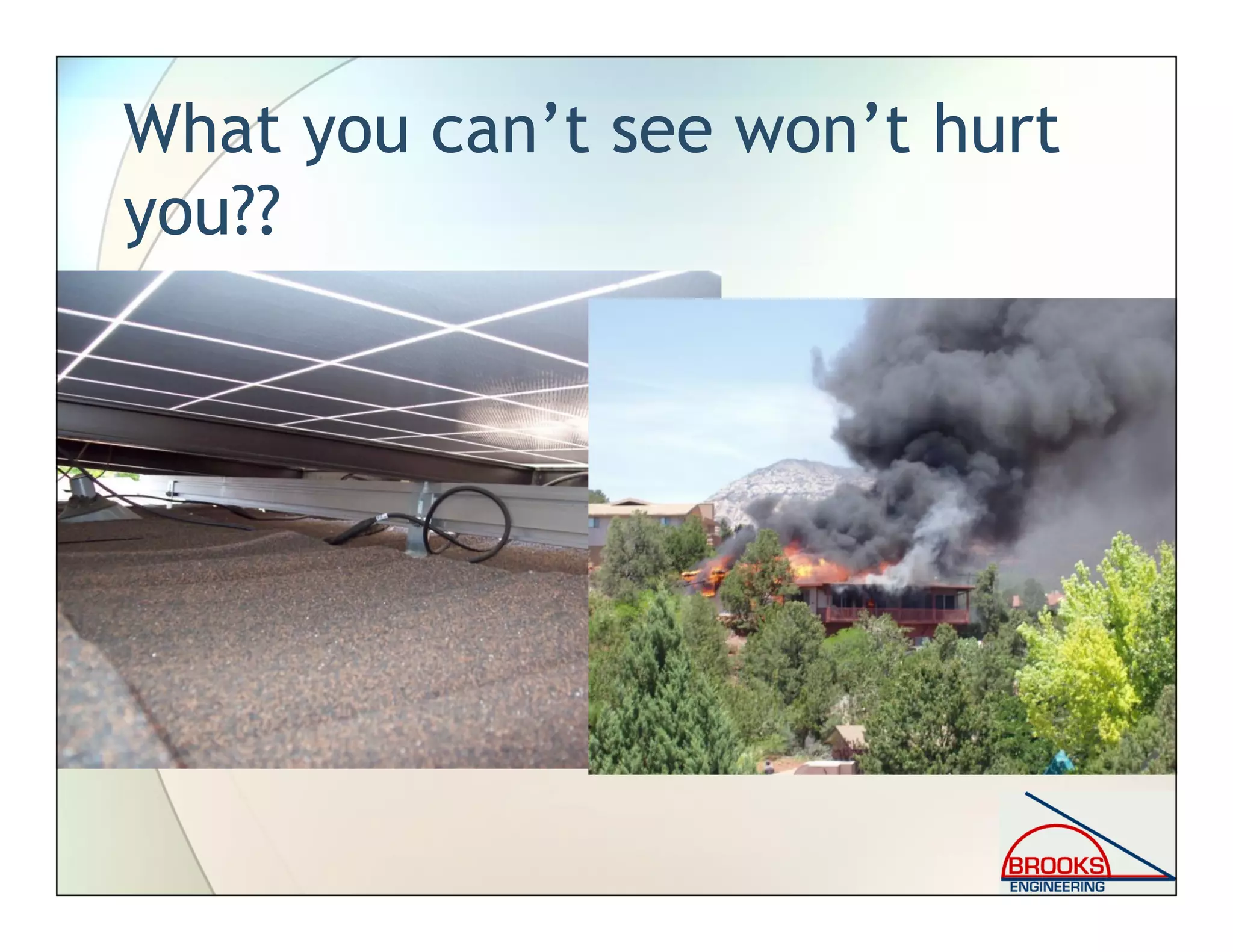 What you can’t see won’t hurt you??

BROOKS
ENGINEERING